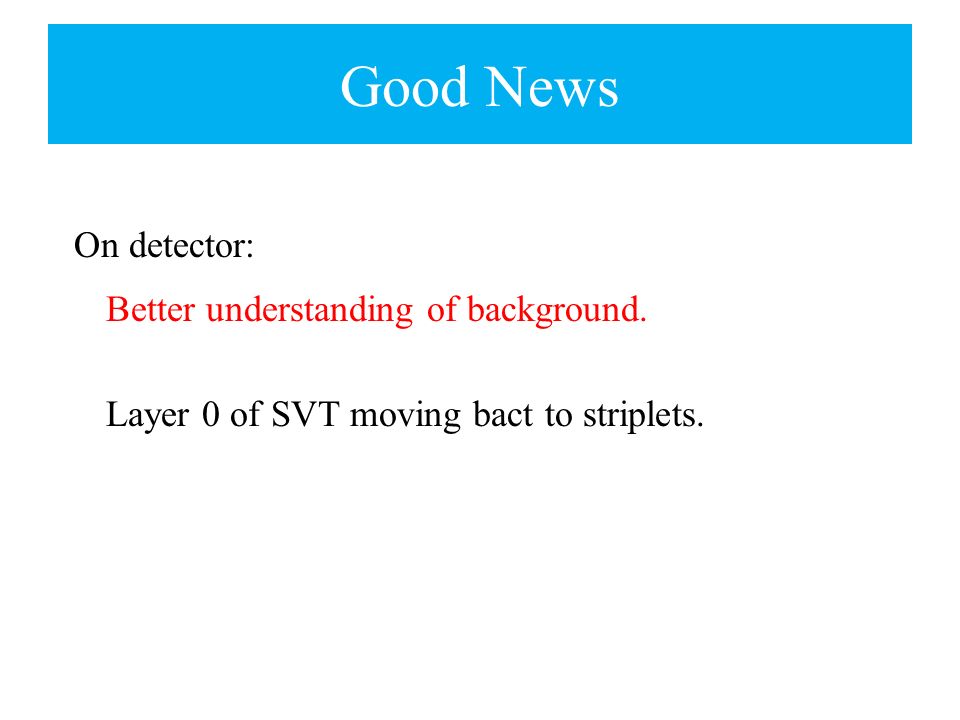 Good News

On detector:

Better understanding of background.

Layer 0 of SVT moving bact to striplets.